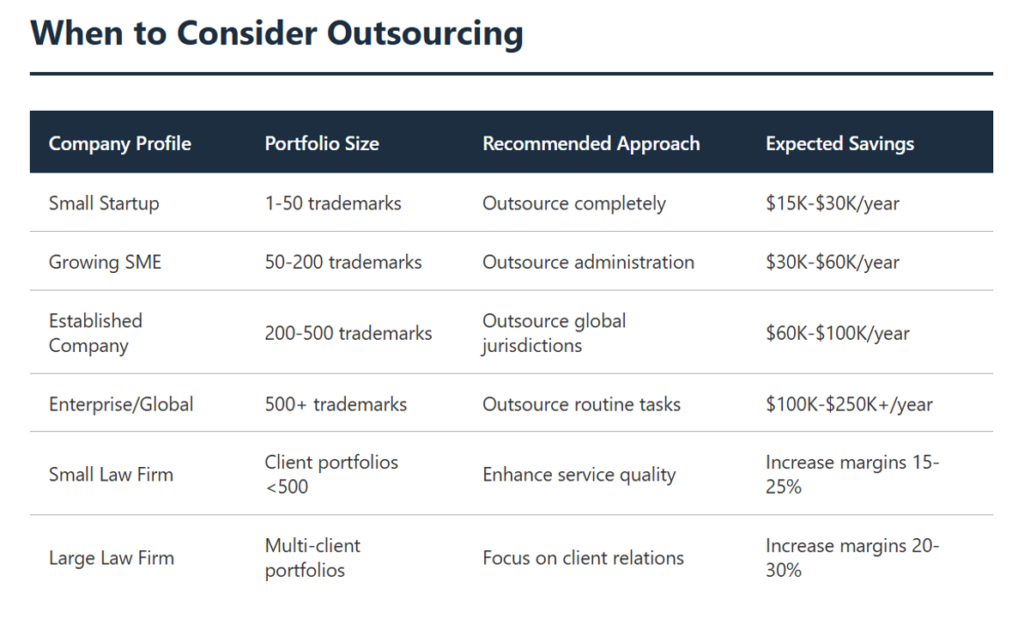 When to Consider Outsourcing

| Company Profile | Portfolio Size | Recommended Approach | Expected Savings |
|---|---|---|---|
| Small Startup | 1-50 trademarks | Outsource completely | \$15K-\$30K/year |
| Growing SME | 50-200 trademarks | Outsource administration | \$30K-\$60K/year |
| Established Company | 200-500 trademarks | Outsource global jurisdictions | \$60K-\$100K/year |
| Enterprise/Global | 500+ trademarks | Outsource routine tasks | \$100K-\$250K+/year |
| Small Law Firm | Client portfolios <500 | Enhance service quality | Increase margins 15-25% |
| Large Law Firm | Multi-client portfolios | Focus on client relations | Increase margins 20-30% |